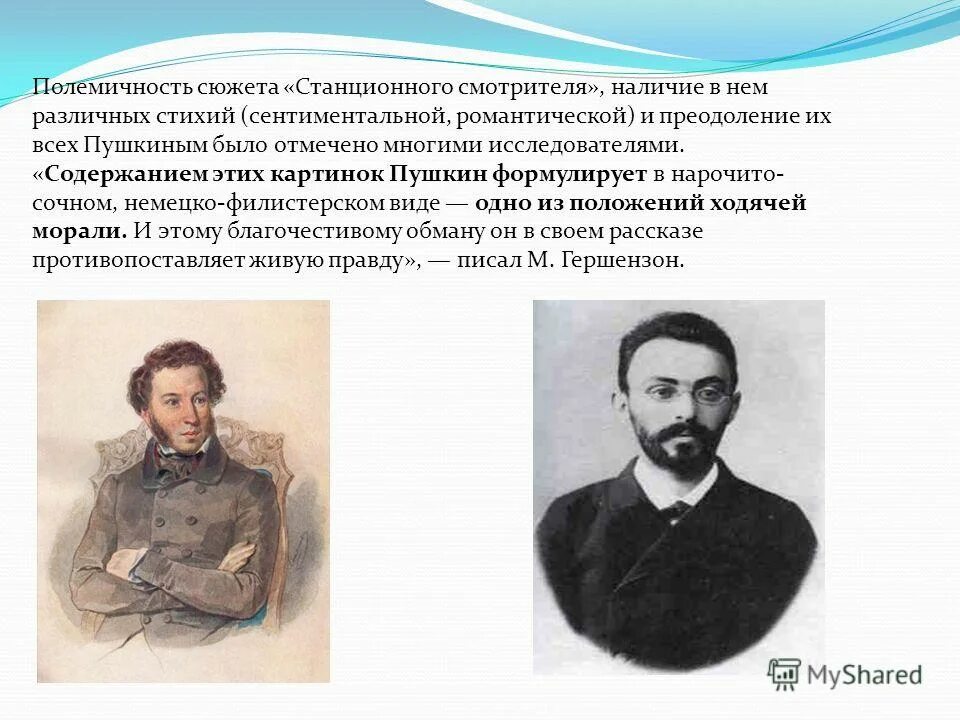 Полемичность сюжета «Станционного смотрителя», наличие в нем различных стихий (сентиментальной, романтической) и преодоление их всех Пушкиным было отмечено многими исследователями. «Содержанием этих картинок Пушкин формулирует в нарочито-сочном, немецко-филистерском виде — одно из положений ходячей морали. И этому благочестивому обману он в своем рассказе противопоставляет живую правду», — писал М. Гершензон.

MyShared